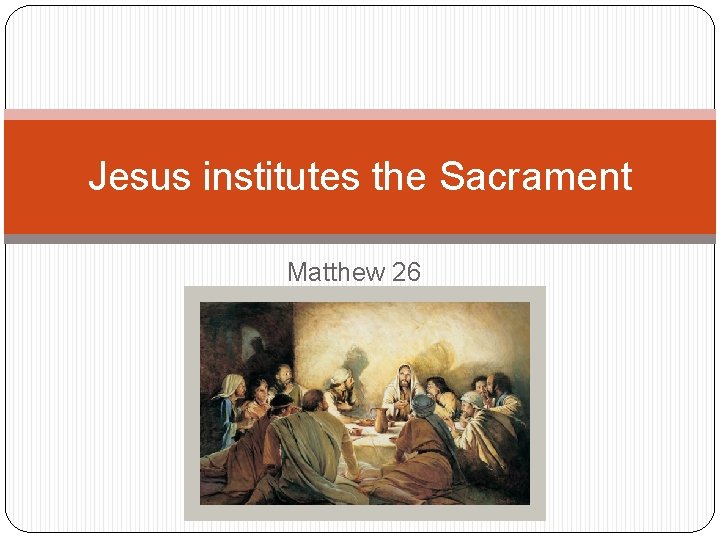 Jesus institutes the Sacrament

Matthew 26